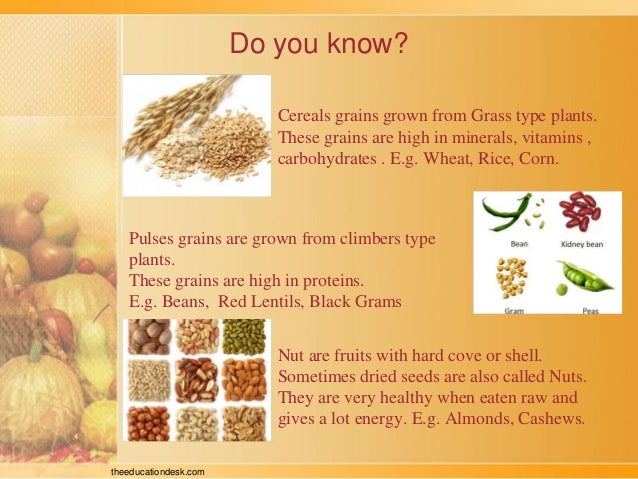 Do you know?

Cereals grains grown from Grass type plants. These grains are high in minerals, vitamins , carbohydrates . E.g. Wheat, Rice, Corn.

Bean
Kidney bean
Gram
Peas

Pulses grains are grown from climbers type plants.
These grains are high in proteins.
E.g. Beans, Red Lentils, Black Grams

Nut are fruits with hard cove or shell. Sometimes dried seeds are also called Nuts. They are very healthy when eaten raw and gives a lot energy. E.g. Almonds, Cashews.

theeducationdesk.com